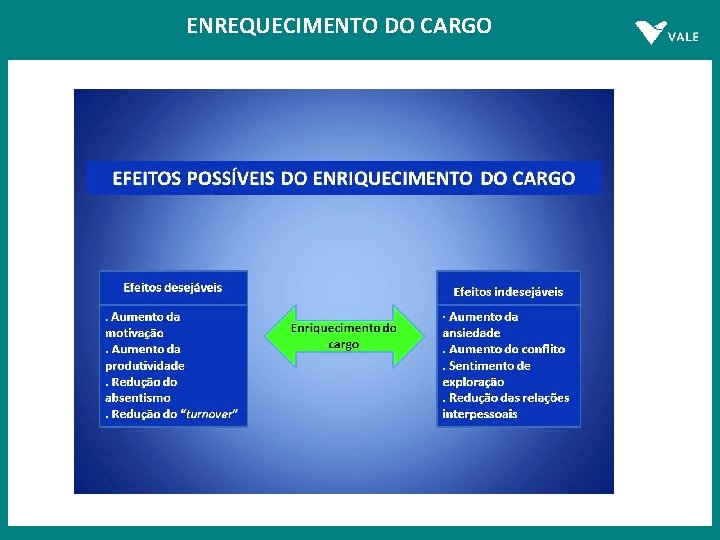 ENREQUECIMENTO DO CARGO

VALE

EFEITOS POSSÍVEIS DO ENRIQUECIMENTO DO CARGO

Efeitos desejáveis

. Aumento da motivação
. Aumento da produtividade
. Redução do absentismo
. Redução do "turnover"

Enriquecimento do cargo

Efeitos indesejáveis

· Aumento da ansiedade
. Aumento do conflito
. Sentimento de exploração
. Redução das relações interpessoais